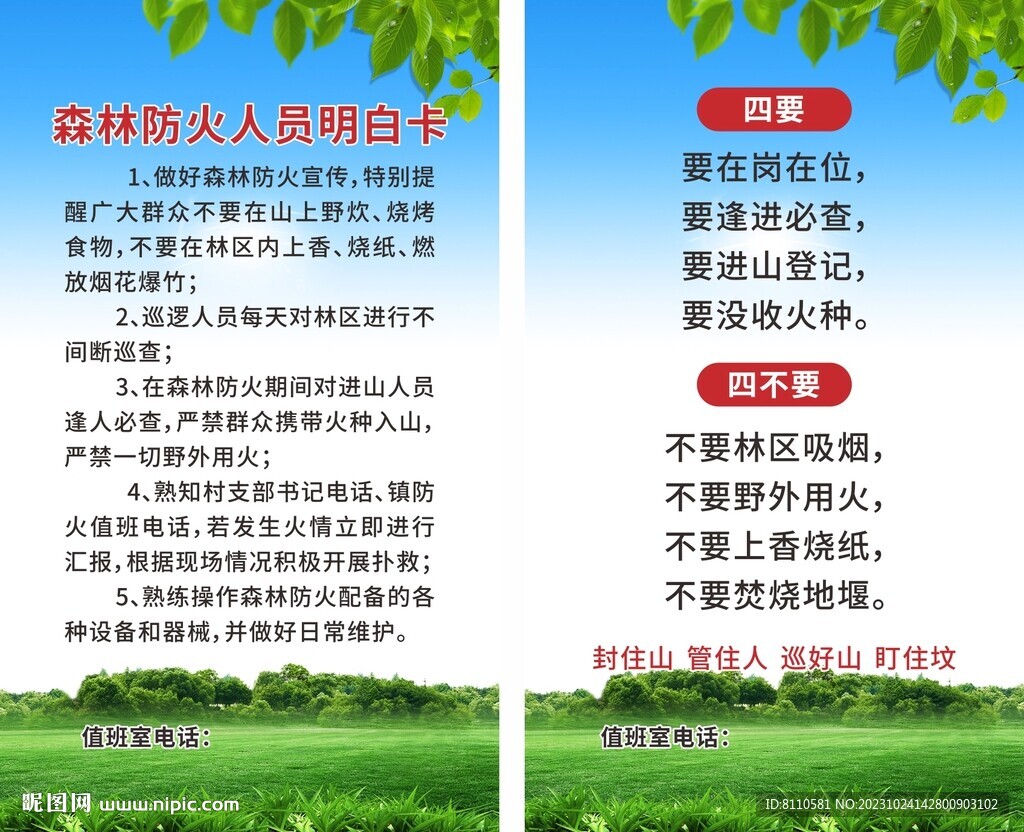 森林防火人员明白卡

1、做好森林防火宣传，特别提醒广大群众不要在山上野炊、烧烤食物，不要在林区内上香、烧纸、燃放烟花爆竹；

2、巡逻人员每天对林区进行不间断巡查；

3、在森林防火期间对进山人员逢人必查，严禁群众携带火种入山，严禁一切野外用火；

4、熟知村支部书记电话、镇防火值班电话，若发生火情立即进行汇报，根据现场情况积极开展扑救；

5、熟练操作森林防火配备的各种设备和器械，并做好日常维护。

值班室电话：

昵图网 www.nipic.com

四要

要在岗在位，
要逢进必查，
要进山登记，
要没收火种。

四不要

不要林区吸烟，
不要野外用火，
不要上香烧纸，
不要焚烧地堰。

封住山 管住人 巡好山 盯住坟

值班室电话：

ID:8110581 NO:20231024142800903102